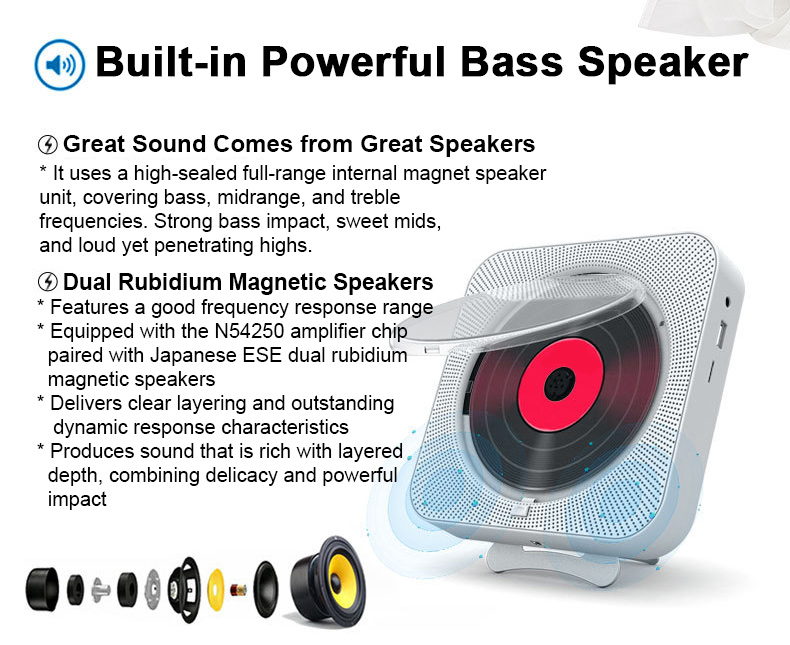 Built-in Powerful Bass Speaker

Great Sound Comes from Great Speakers
* It uses a high-sealed full-range internal magnet speaker unit, covering bass, midrange, and treble frequencies. Strong bass impact, sweet mids, and loud yet penetrating highs.

Dual Rubidium Magnetic Speakers
* Features a good frequency response range
* Equipped with the N54250 amplifier chip paired with Japanese ESE dual rubidium magnetic speakers
* Delivers clear layering and outstanding dynamic response characteristics
* Produces sound that is rich with layered depth, combining delicacy and powerful impact